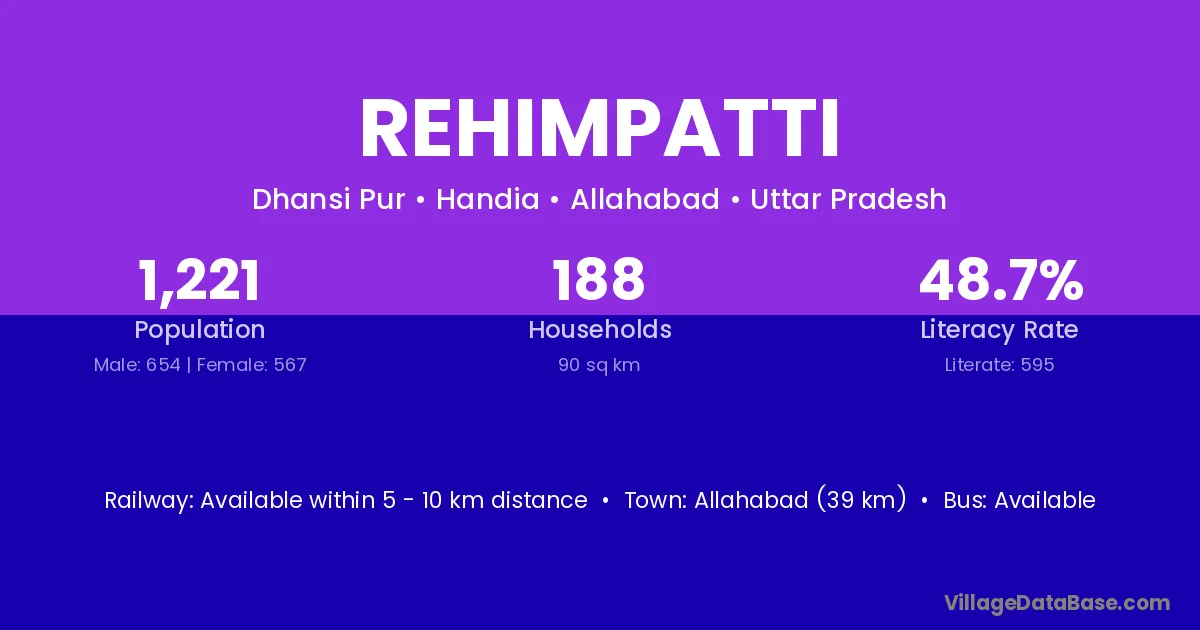 REHIMPATTI

Dhansi Pur • Handia • Allahabad • Uttar Pradesh

1,221
Population
Male: 654 | Female: 567

188
Households
90 sq km

48.7%
Literacy Rate
Literate: 595

Railway: Available within 5 - 10 km distance • Town: Allahabad (39 km) • Bus: Available

VillageDataBase.com